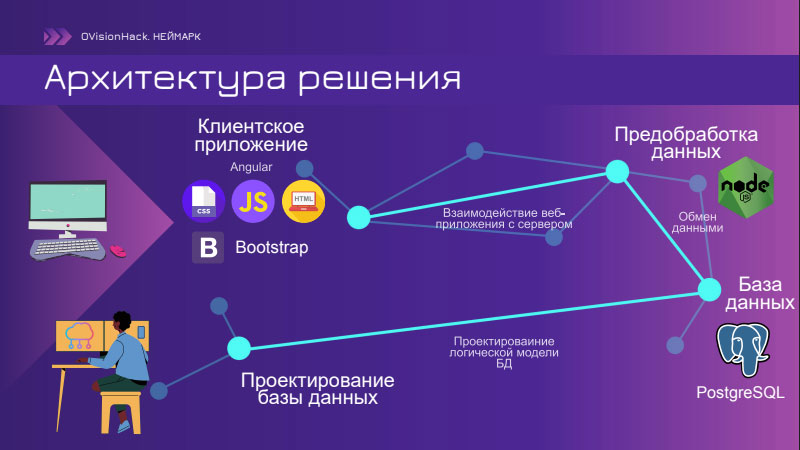 OVisionHack. НЕЙМАРК

Архитектура решения

Клиентское приложение

Angular

CSS

JS

HTML

B

Bootstrap

Взаимодействие веб-приложения с сервером

Предобработка данных

node

Обмен данными

База данных

PostgreSQL

Проектироваиние логической модели БД

Проектирование базы данных